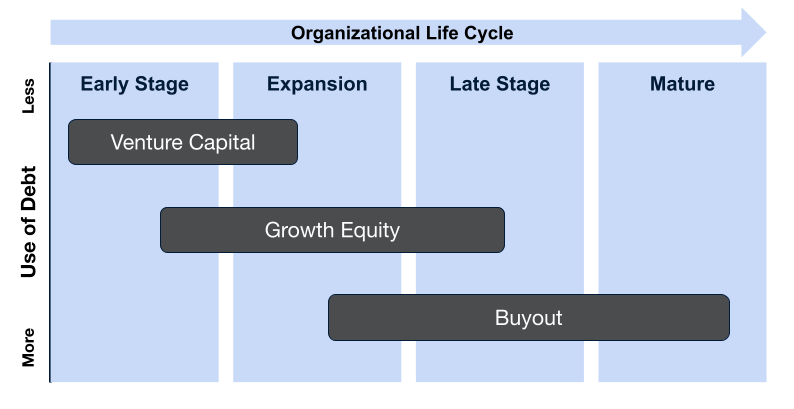 Organizational Life Cycle

Less

Use of Debt

More

Early Stage

Expansion

Late Stage

Mature

Venture Capital

Growth Equity

Buyout